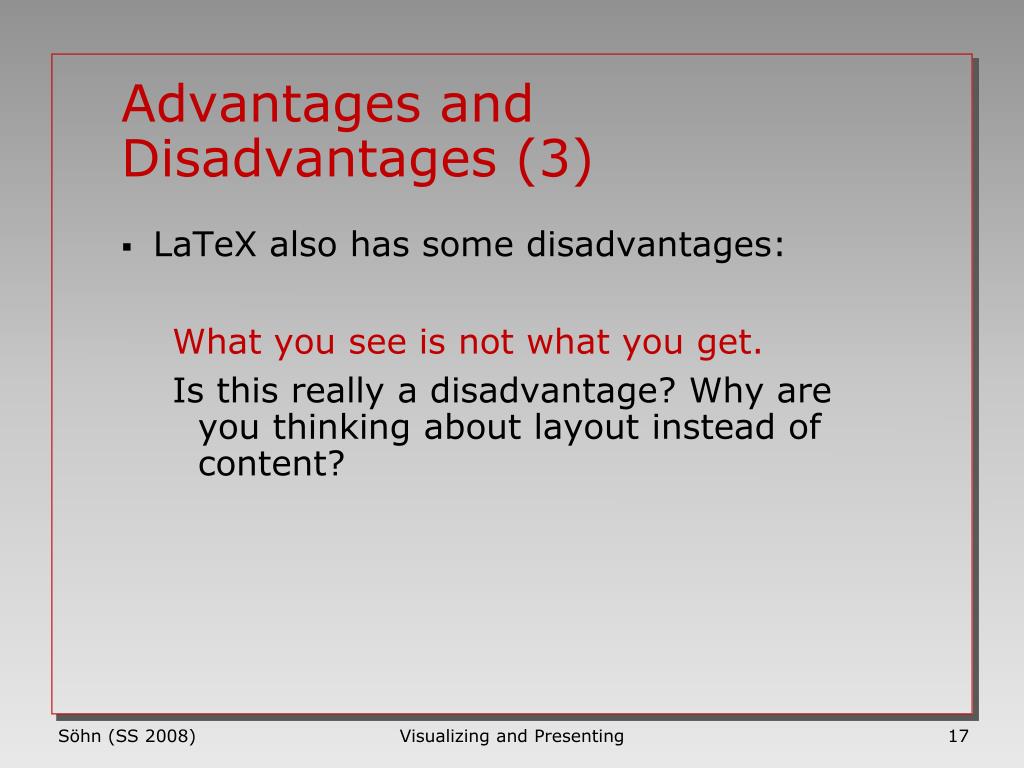 Advantages and Disadvantages (3)

▪ LaTeX also has some disadvantages:

What you see is not what you get.

Is this really a disadvantage? Why are you thinking about layout instead of content?

Söhn (SS 2008)

Visualizing and Presenting

17